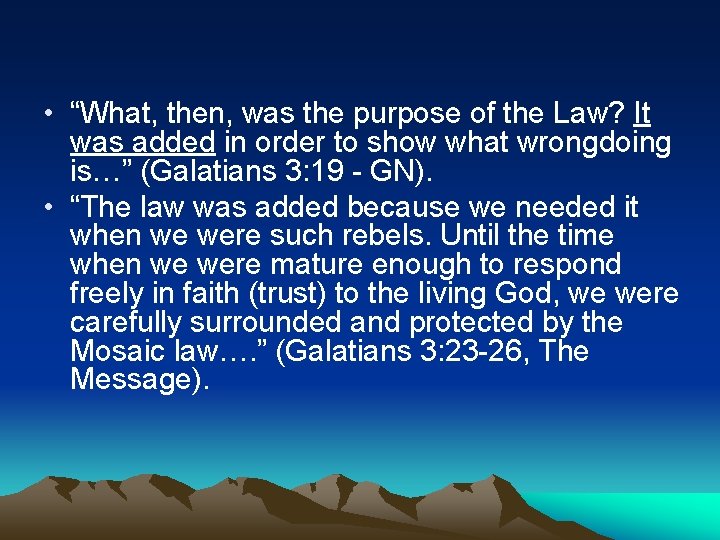 • “What, then, was the purpose of the Law? It was added in order to show what wrongdoing is…” (Galatians 3:19 - GN).

• “The law was added because we needed it when we were such rebels. Until the time when we were mature enough to respond freely in faith (trust) to the living God, we were carefully surrounded and protected by the Mosaic law….” (Galatians 3:23-26, The Message).